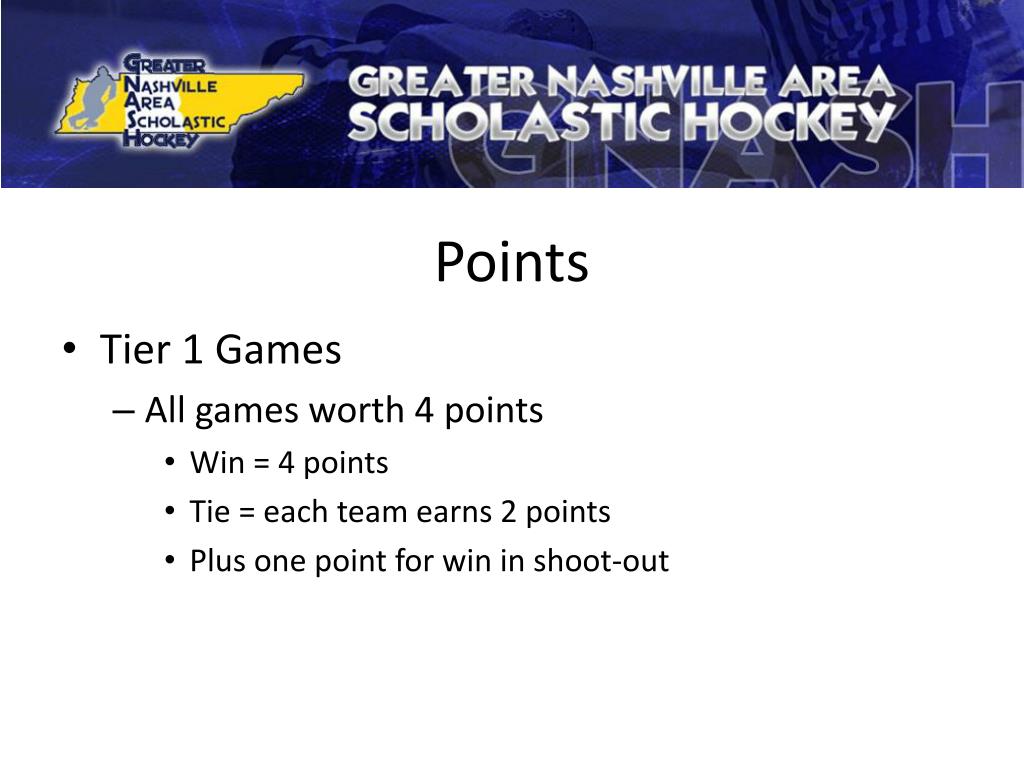 GREATER NASHVILLE AREA SCHOLASTIC HOCKEY

GREATER NASHVILLE AREA SCHOLASTIC HOCKEY

GNASH

Points

• Tier 1 Games
– All games worth 4 points
• Win = 4 points
• Tie = each team earns 2 points
• Plus one point for win in shoot-out